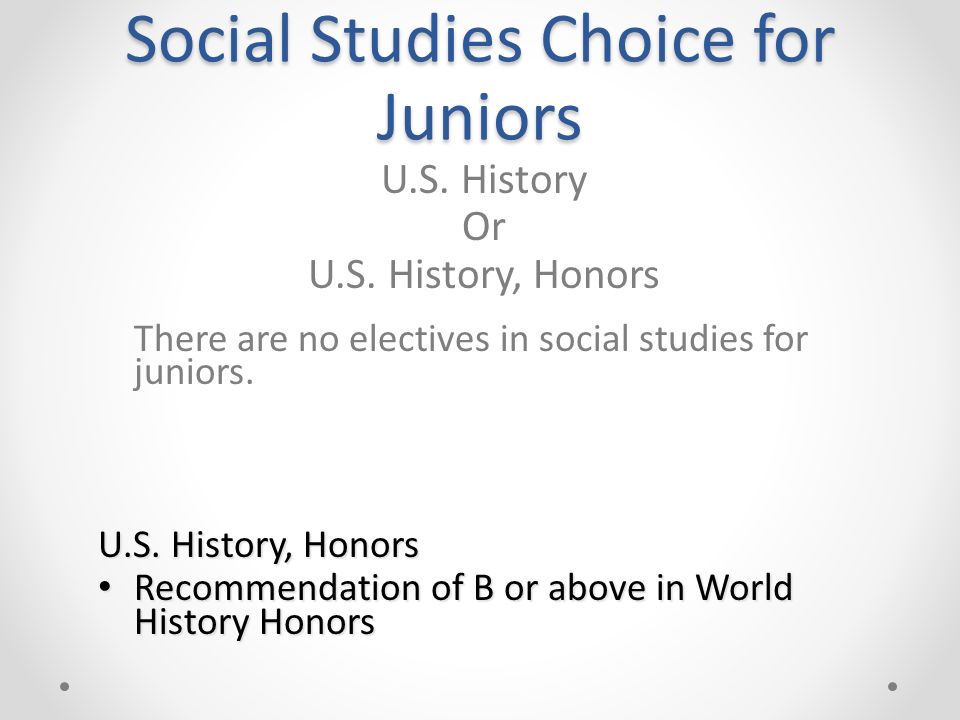 Social Studies Choice for Juniors

U.S. History
Or
U.S. History, Honors

There are no electives in social studies for juniors.

U.S. History, Honors
• Recommendation of B or above in World History Honors